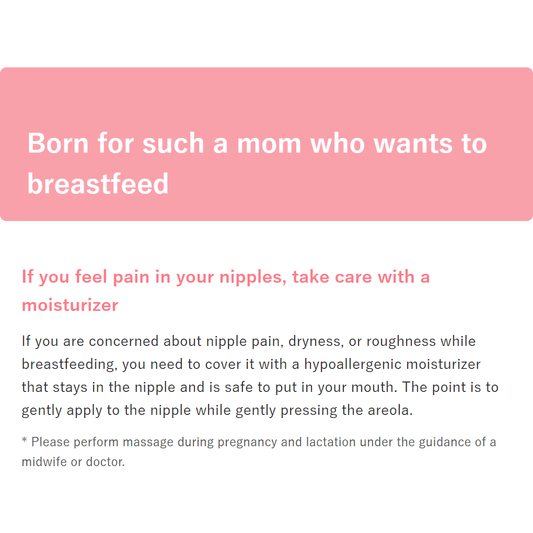 Born for such a mom who wants to breastfeed

If you feel pain in your nipples, take care with a moisturizer

If you are concerned about nipple pain, dryness, or roughness while breastfeeding, you need to cover it with a hypoallergenic moisturizer that stays in the nipple and is safe to put in your mouth. The point is to gently apply to the nipple while gently pressing the areola.

* Please perform massage during pregnancy and lactation under the guidance of a midwife or doctor.